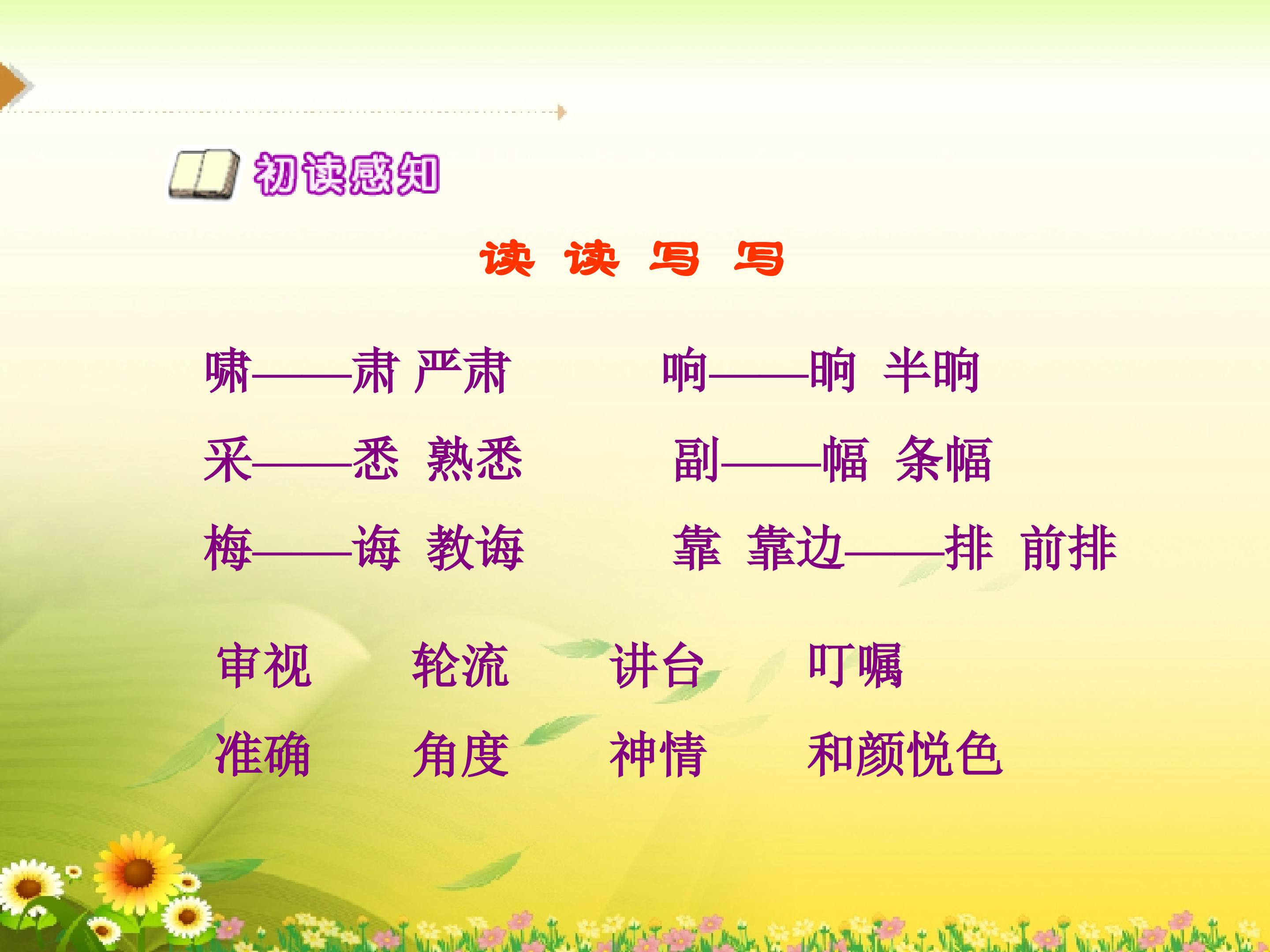 初读感知

读 读 写 写

啸——肃 严肃　　响——晌 半晌

采——悉 熟悉　　副——幅 条幅

梅——诲 教诲　　靠 靠边——排 前排

审视　轮流　讲台　叮嘱

准确　角度　神情　和颜悦色